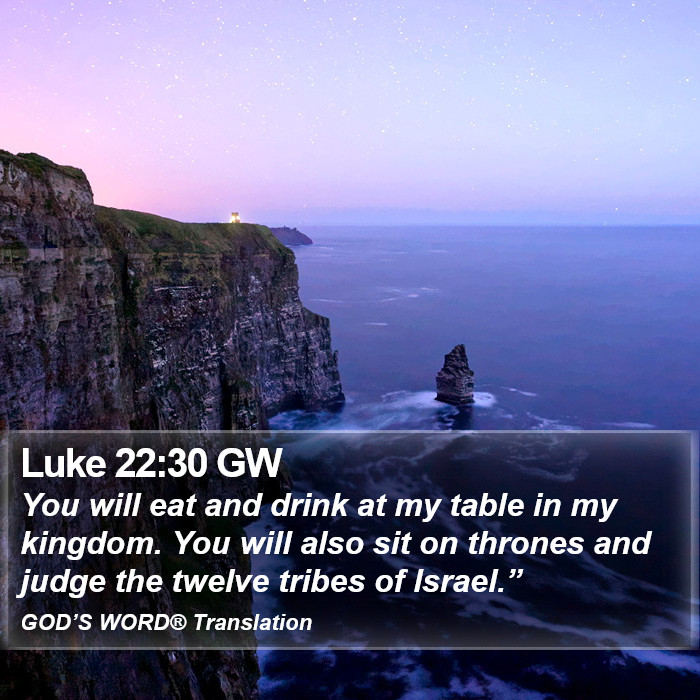 Luke 22:30 GW

You will eat and drink at my table in my kingdom. You will also sit on thrones and judge the twelve tribes of Israel.”

GOD’S WORD® Translation